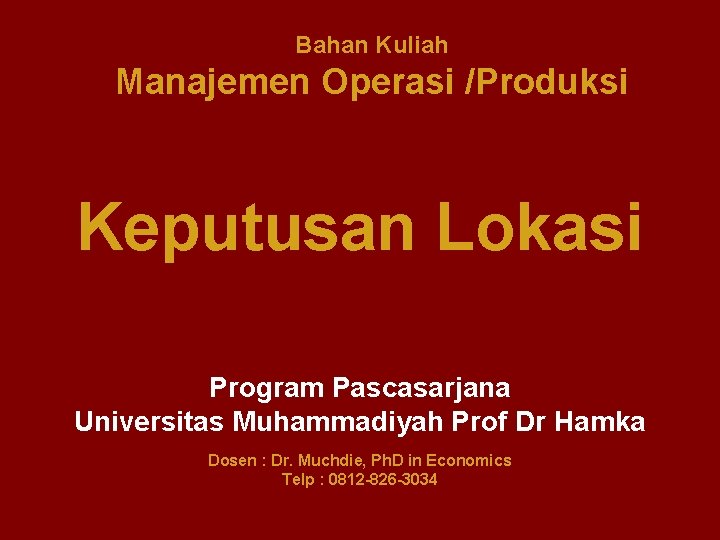 Bahan Kuliah
Manajemen Operasi /Produksi

Keputusan Lokasi

Program Pascasarjana
Universitas Muhammadiyah Prof Dr Hamka

Dosen : Dr. Muchdie, PhD in Economics
Telp : 0812-826-3034